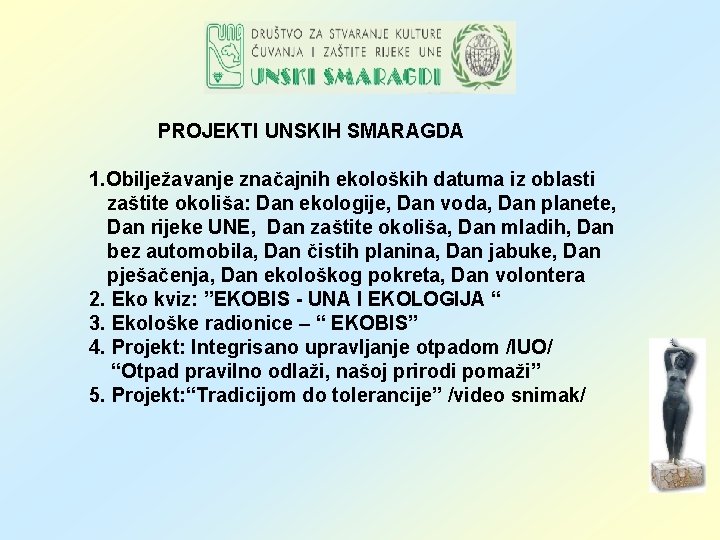 UNA

DRUŠTVO ZA STVARANJE KULTURE ČUVANJA I ZAŠTITE RIJEKE UNE

UNSKI SMARAGDI

PROJEKTI UNSKIH SMARAGDA

1.Obilježavanje značajnih ekoloških datuma iz oblasti zaštite okoliša: Dan ekologije, Dan voda, Dan planete, Dan rijeke UNE, Dan zaštite okoliša, Dan mladih, Dan bez automobila, Dan čistih planina, Dan jabuke, Dan pješačenja, Dan ekološkog pokreta, Dan volontera
2. Eko kviz: "EKOBIS - UNA I EKOLOGIJA "
3. Ekološke radionice – " EKOBIS"
4. Projekt: Integrisano upravljanje otpadom /IUO/ "Otpad pravilno odlaži, našoj prirodi pomaži"
5. Projekt:"Tradicijom do tolerancije" /video snimak/